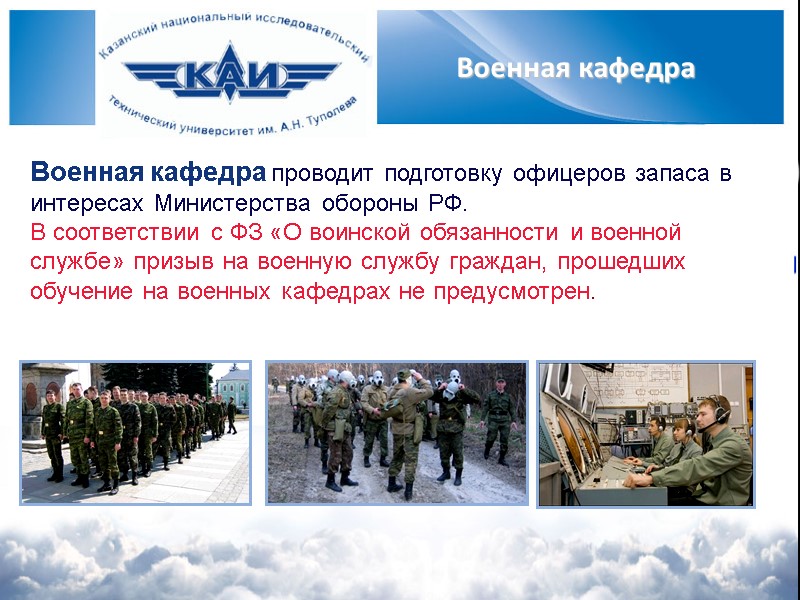 Казанский национальный исследовательский
КАИ
технический университет им. А.Н. Туполева

Военная кафедра

Военная кафедра проводит подготовку офицеров запаса в интересах Министерства обороны РФ.
В соответствии с ФЗ «О воинской обязанности и военной службе» призыв на военную службу граждан, прошедших обучение на военных кафедрах не предусмотрен.